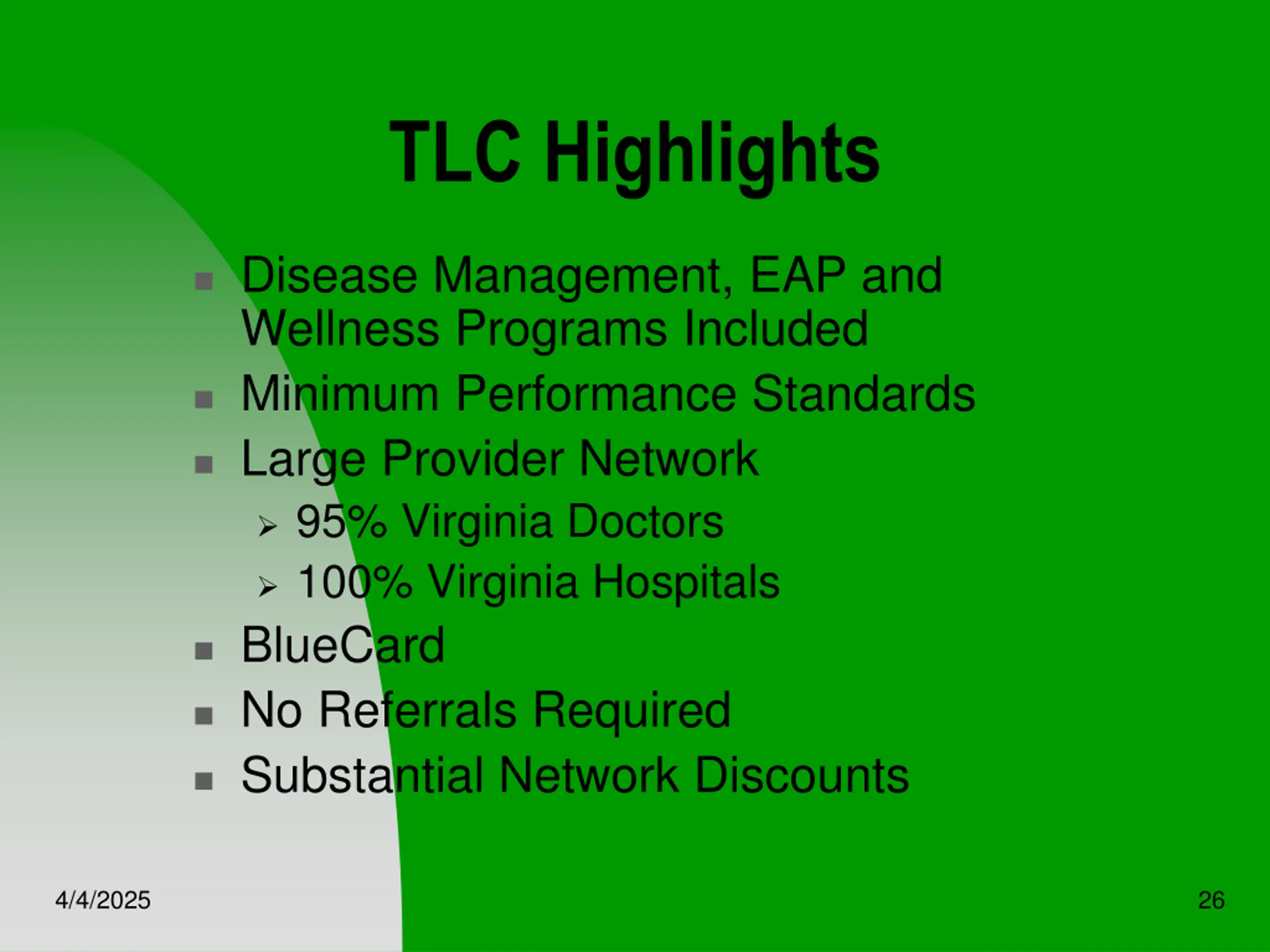 TLC Highlights

- Disease Management, EAP and Wellness Programs Included
- Minimum Performance Standards
- Large Provider Network
  - 95% Virginia Doctors
  - 100% Virginia Hospitals
- BlueCard
- No Referrals Required
- Substantial Network Discounts

4/4/2025

26